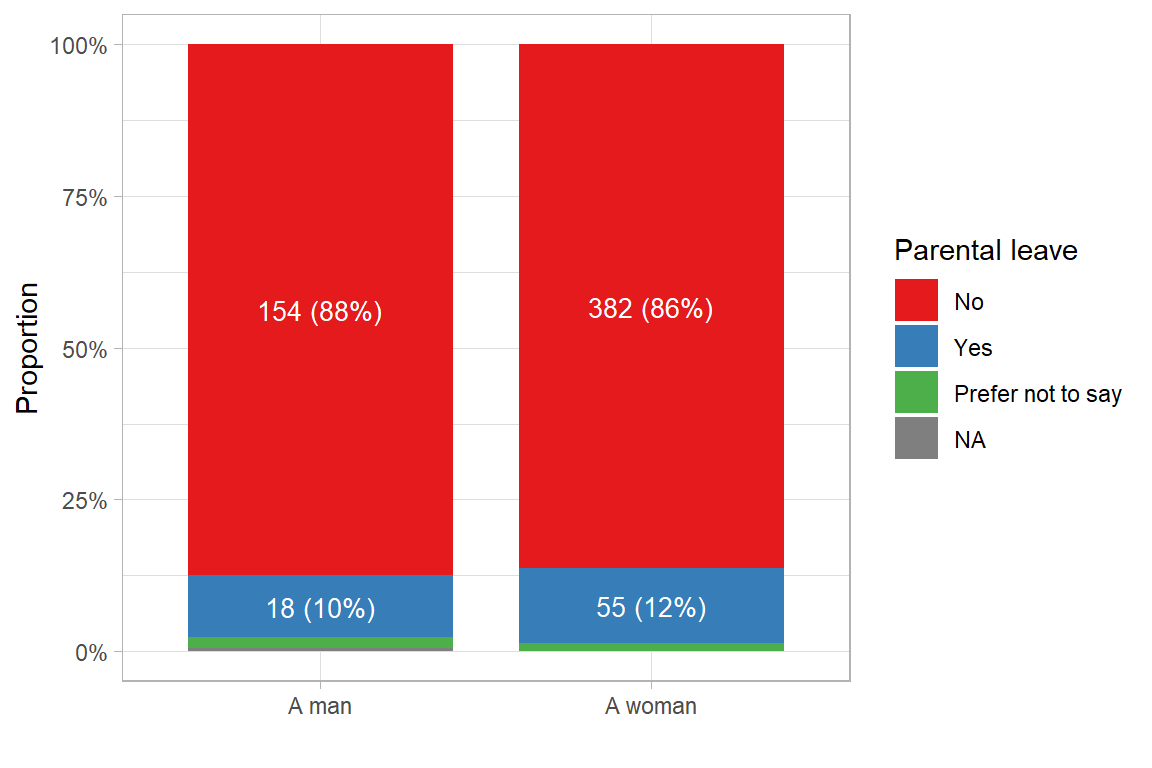 Proportion

100%
75%
50%
25%
0%

154 (88%)
18 (10%)
382 (86%)
55 (12%)

A man
A woman

Parental leave
No
Yes
Prefer not to say
NA